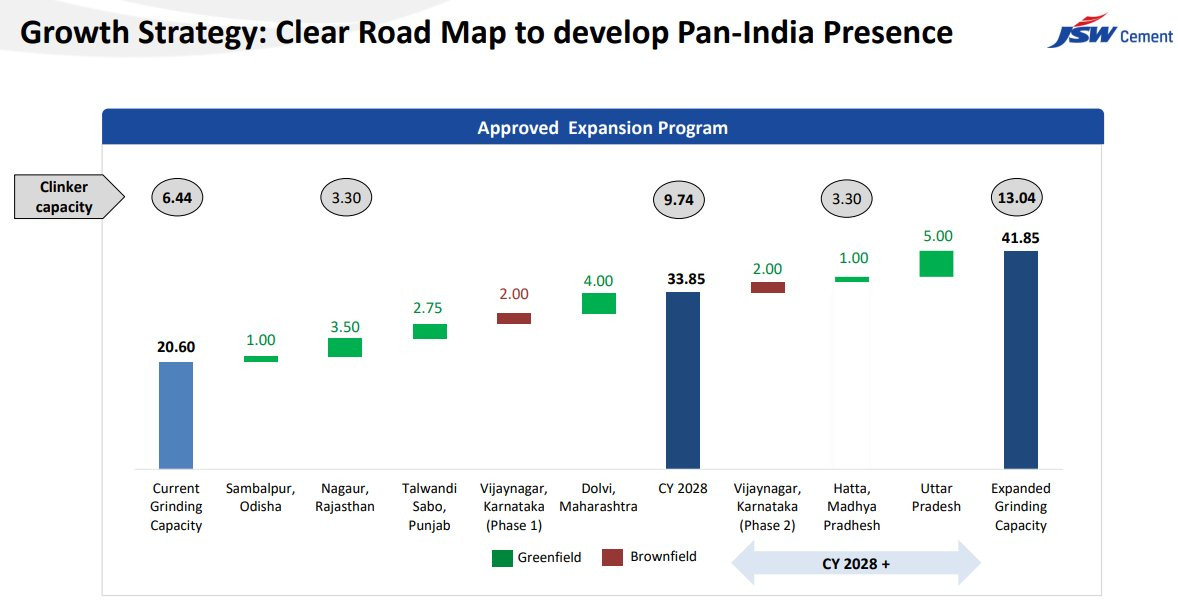 Growth Strategy: Clear Road Map to develop Pan-India Presence

JSW Cement

Approved Expansion Program

Clinker capacity

6.44

3.30

9.74

3.30

13.04

20.60

1.00

3.50

2.75

2.00

4.00

33.85

2.00

1.00

5.00

41.85

Current Grinding Capacity

Sambalpur, Odisha

Nagaur, Rajasthan

Talwandi Sabo, Punjab

Vijaynagar, Karnataka (Phase 1)

Dolvi, Maharashtra

CY 2028

Vijaynagar, Karnataka (Phase 2)

Hatta, Madhya Pradhesh

Uttar Pradesh

Expanded Grinding Capacity

Greenfield

Brownfield

CY 2028 +